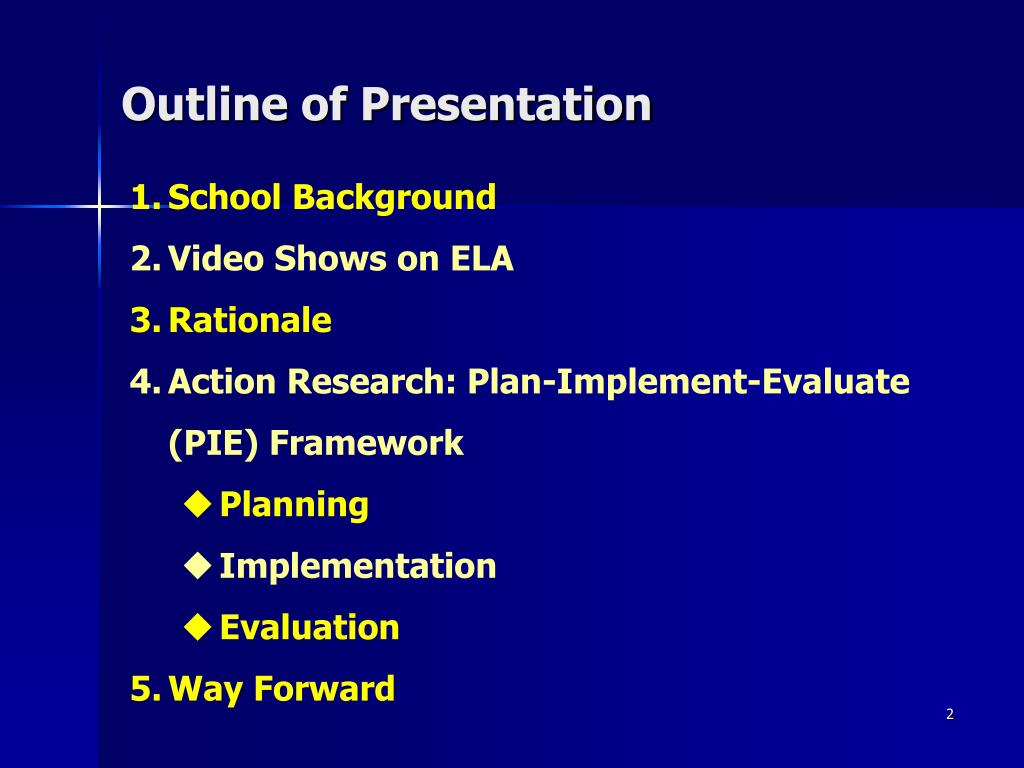 Outline of Presentation

1. School Background
2. Video Shows on ELA
3. Rationale
4. Action Research: Plan-Implement-Evaluate (PIE) Framework
◆ Planning
◆ Implementation
◆ Evaluation
5. Way Forward

2